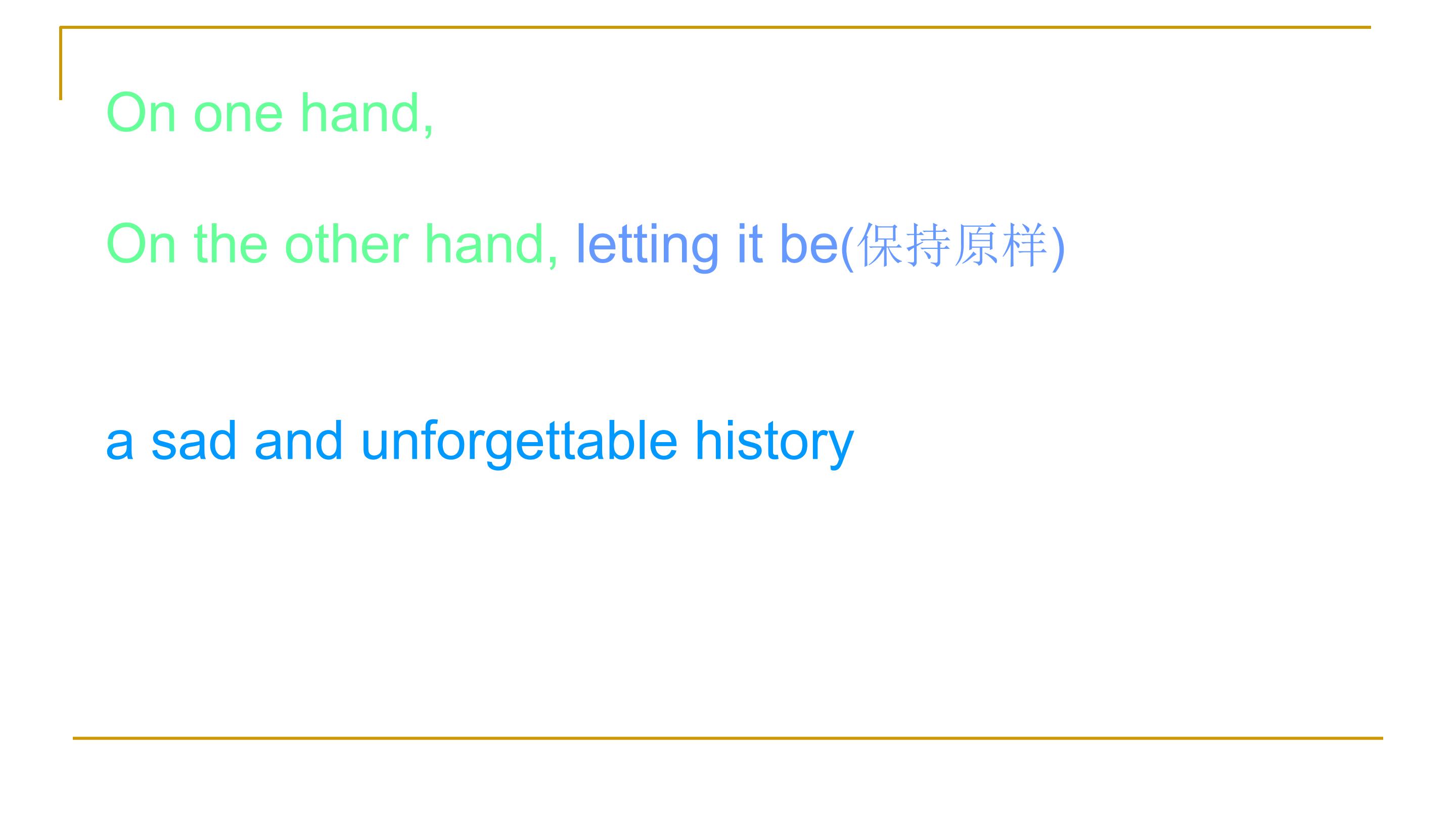 On one hand,

On the other hand, letting it be(保持原样)

a sad and unforgettable history